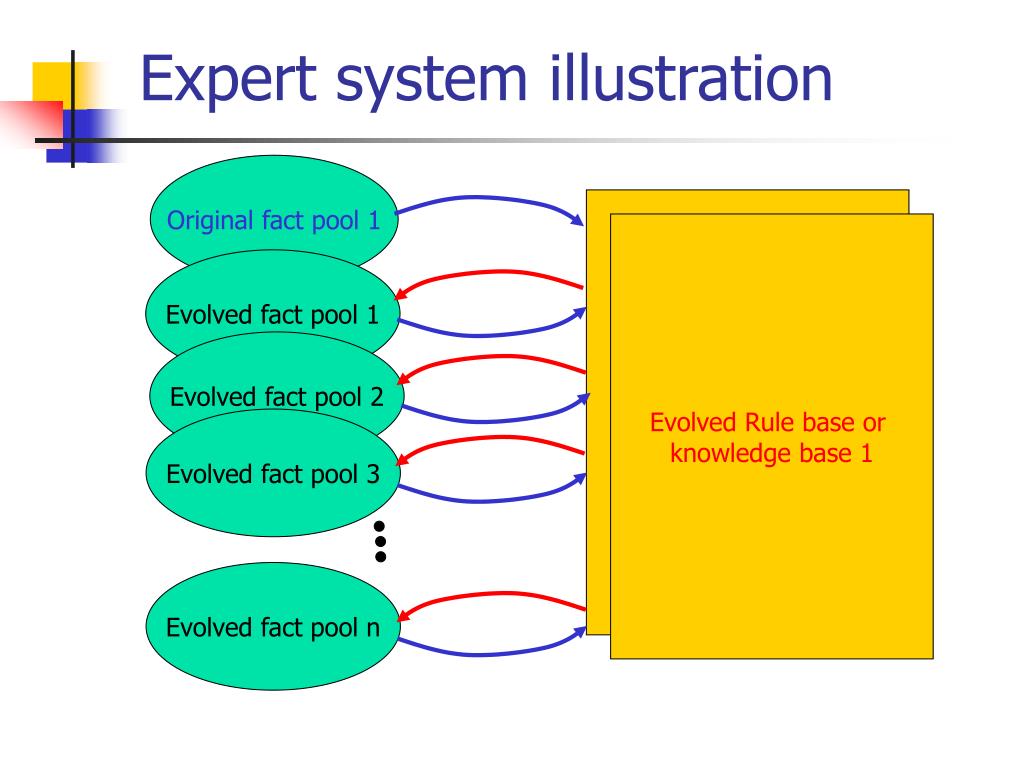 Expert system illustration

Original fact pool 1

Evolved fact pool 1

Evolved fact pool 2

Evolved fact pool 3

Evolved fact pool n

Evolved Rule base or knowledge base 1